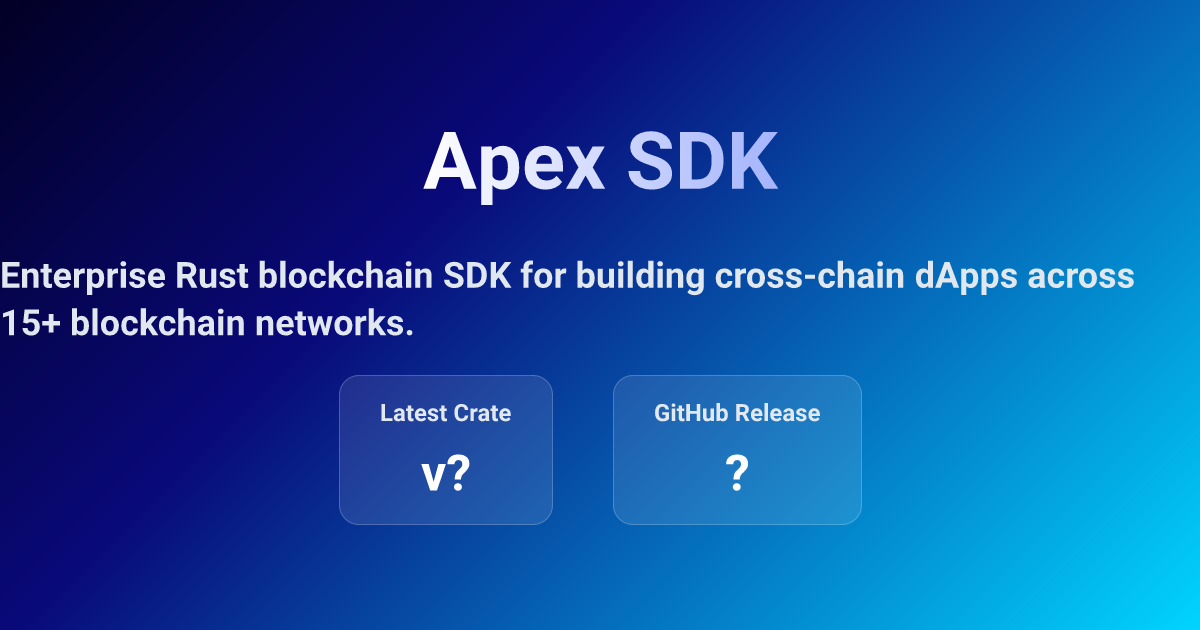 Apex SDK

Enterprise Rust blockchain SDK for building cross-chain dApps across 15+ blockchain networks.

Latest Crate

v?

GitHub Release

?